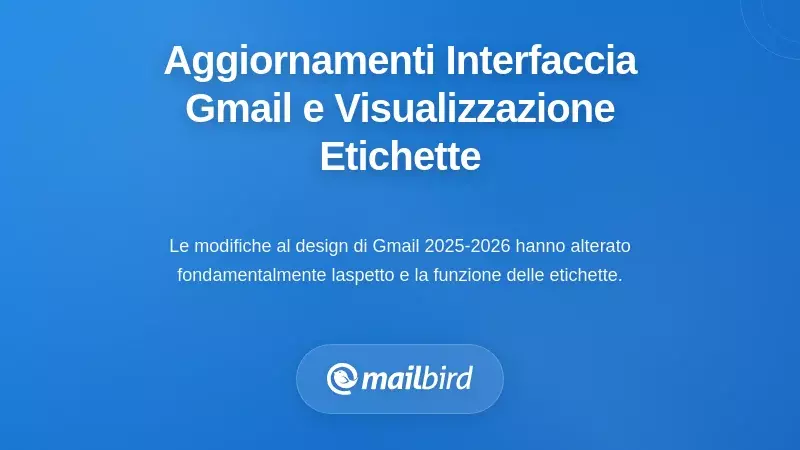 Aggiornamenti Interfaccia Gmail e Visualizzazione Etichette

Le modifiche al design di Gmail 2025-2026 hanno alterato fondamentalmente laspetto e la funzione delle etichette.

mailbird